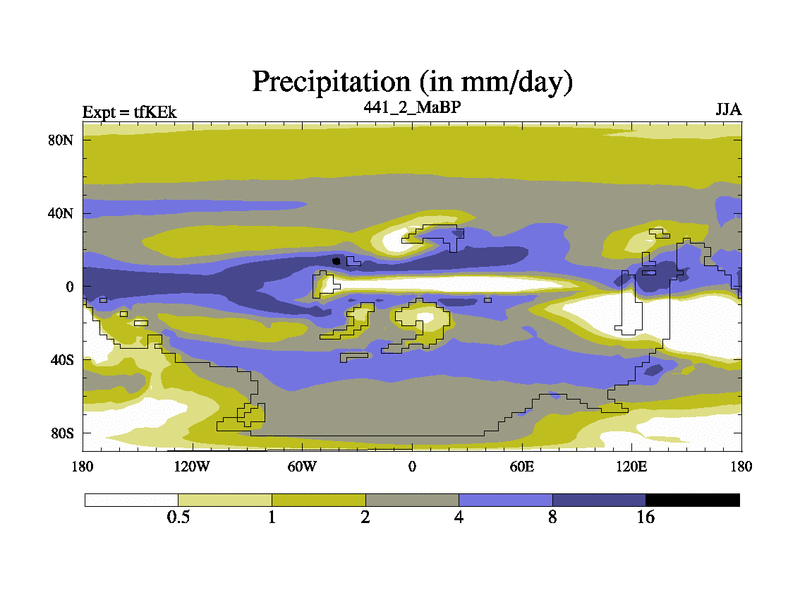 Precipitation (in mm/day)

Expt = tfKEk
441_2_MaBP
JJA

80N
40N
0
40S
80S

180
120W
60W
0
60E
120E
180

0.5
1
2
4
8
16